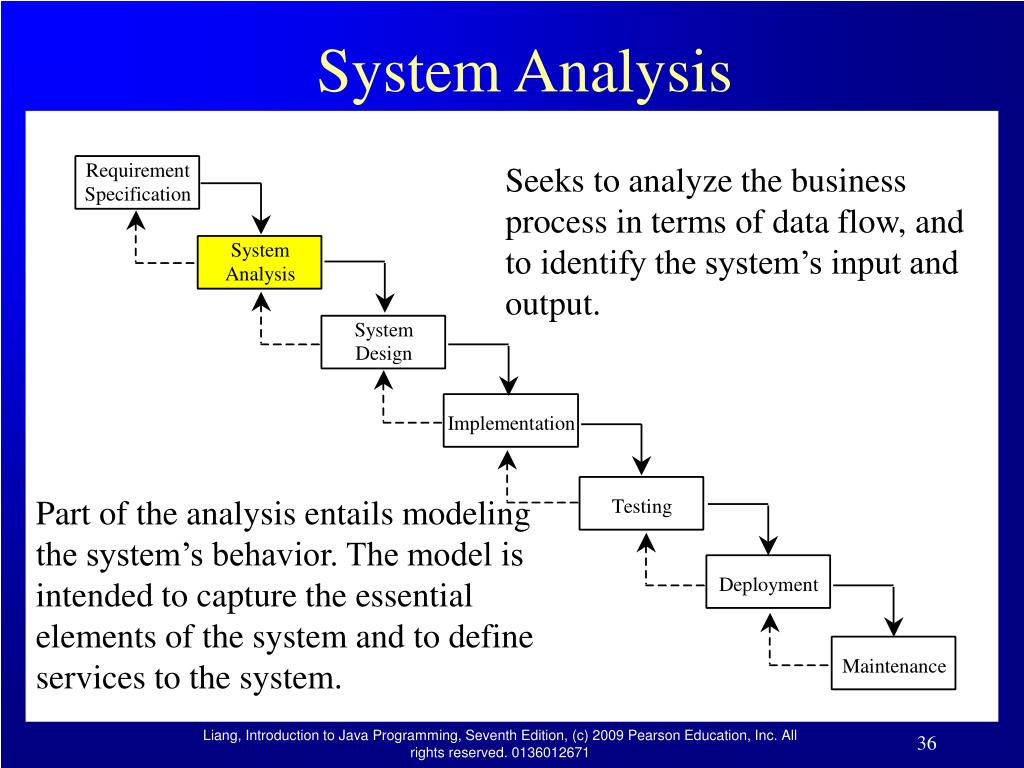 System Analysis

Requirement Specification

System Analysis

System Design

Implementation

Testing

Deployment

Maintenance

Seeks to analyze the business process in terms of data flow, and to identify the system’s input and output.

Part of the analysis entails modeling the system’s behavior. The model is intended to capture the essential elements of the system and to define services to the system.

Liang, Introduction to Java Programming, Seventh Edition, (c) 2009 Pearson Education, Inc. All rights reserved. 0136012671

36